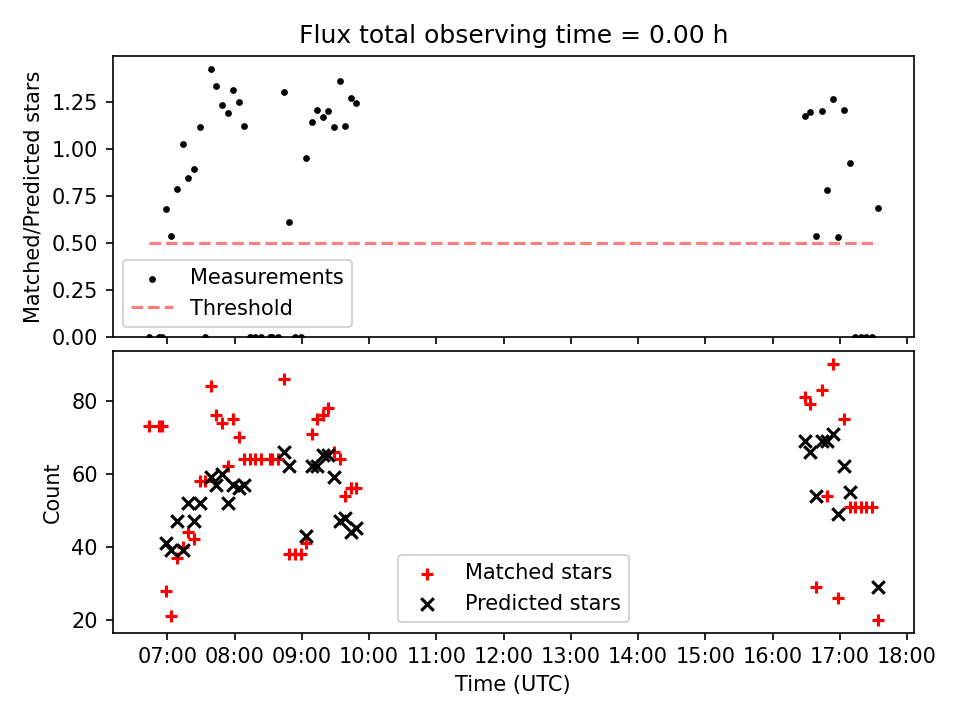 Flux total observing time = 0.00 h

Matched/Predicted stars

1.25
1.00
0.75
0.50
0.25
0.00

Measurements
Threshold

Count

80
60
40
20

Matched stars
Predicted stars

07:00 08:00 09:00 10:00 11:00 12:00 13:00 14:00 15:00 16:00 17:00 18:00

Time (UTC)